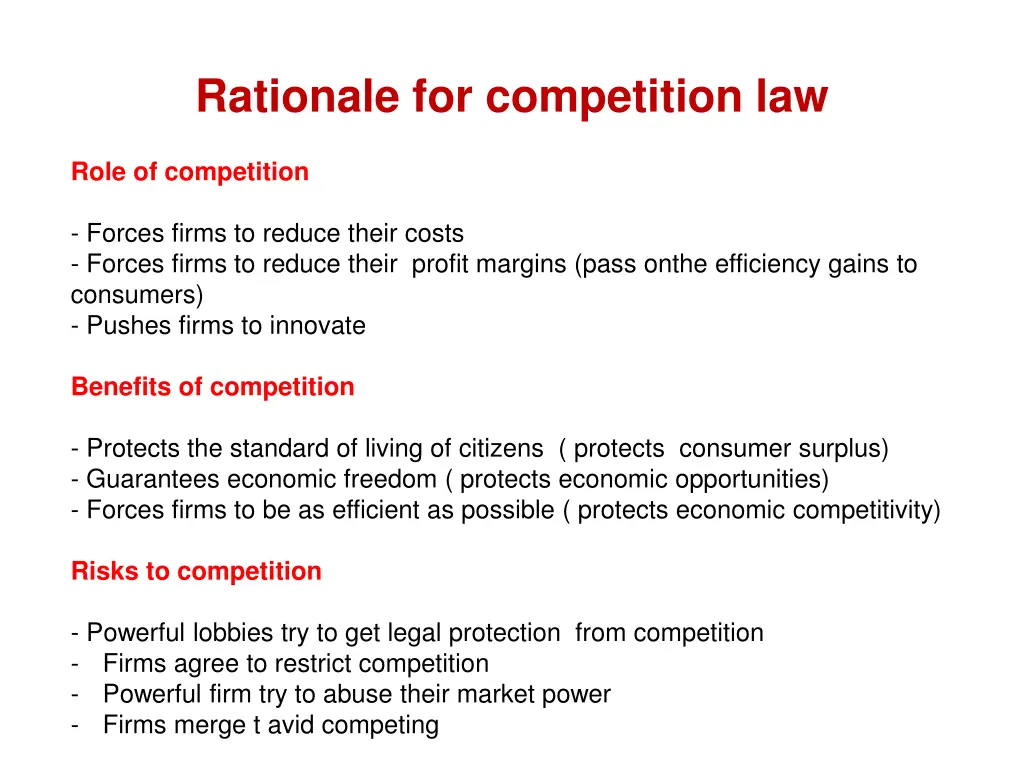 Rationale for competition law

Role of competition

- Forces firms to reduce their costs
- Forces firms to reduce their profit margins (pass onthe efficiency gains to consumers)
- Pushes firms to innovate

Benefits of competition

- Protects the standard of living of citizens ( protects consumer surplus)
- Guarantees economic freedom ( protects economic opportunities)
- Forces firms to be as efficient as possible ( protects economic competitivity)

Risks to competition

- Powerful lobbies try to get legal protection from competition
- Firms agree to restrict competition
- Powerful firm try to abuse their market power
- Firms merge t avid competing